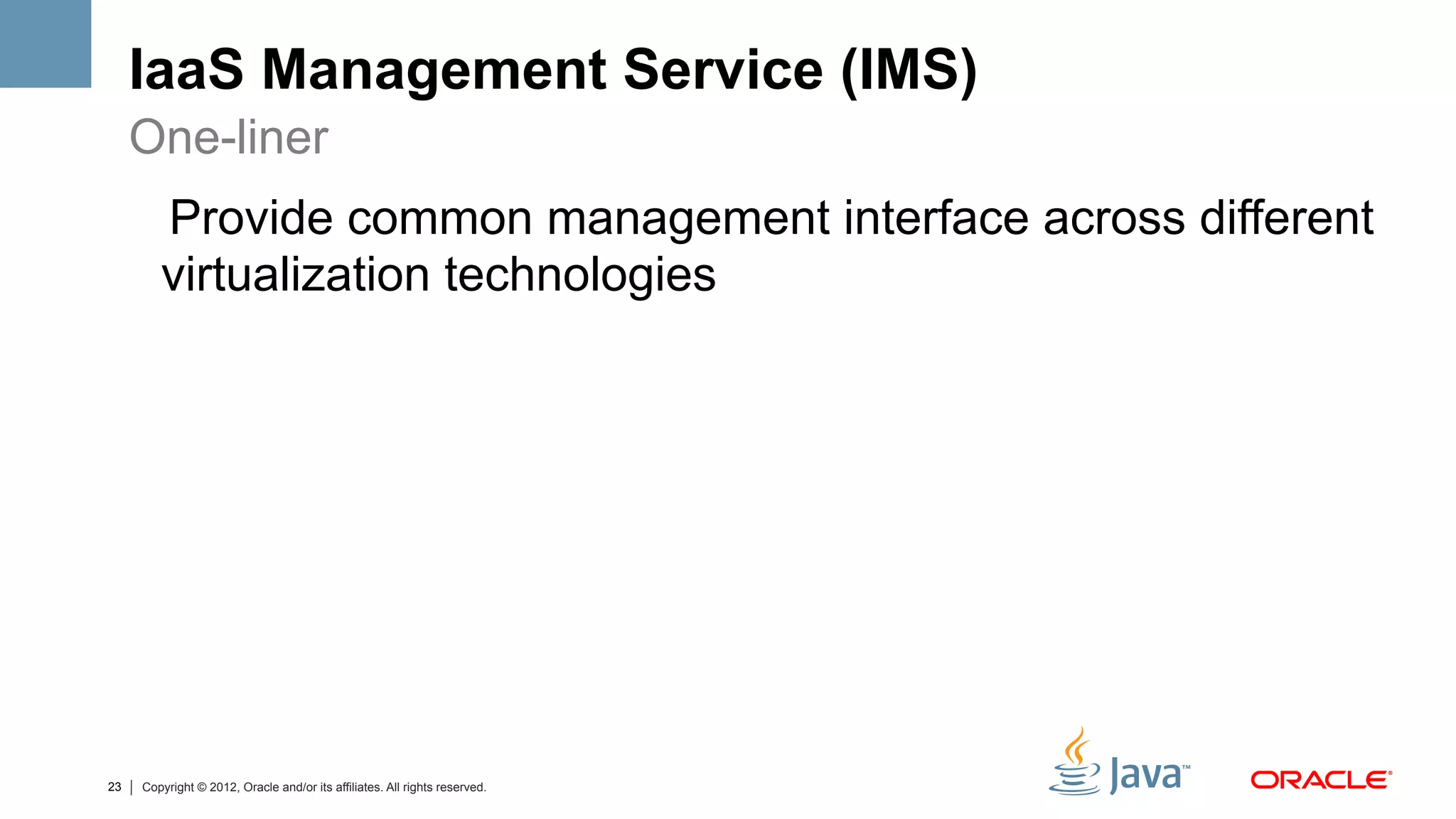 IaaS Management Service (IMS)
One-liner

Provide common management interface across different virtualization technologies

23 | Copyright © 2012, Oracle and/or its affiliates. All rights reserved.

Java™

ORACLE®